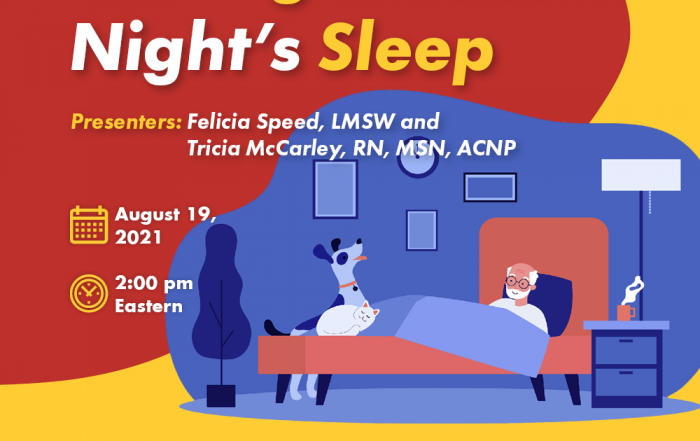 Night's Sleep

Presenters: Felicia Speed, LMSW and Tricia McCarley, RN, MSN, ACNP

August 19, 2021

2:00 pm Eastern